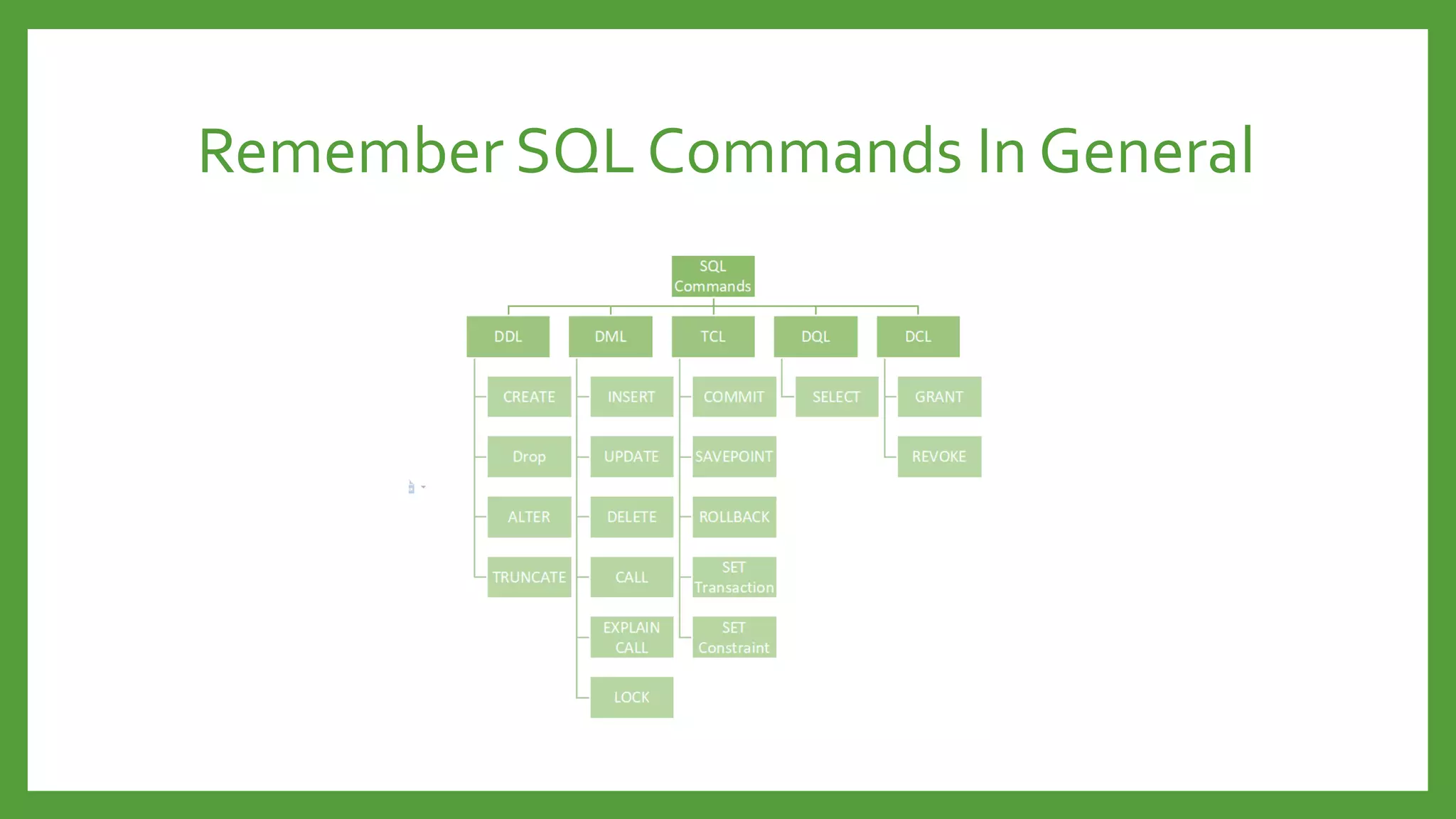 Remember SQL Commands In General

SQL Commands

DDL

CREATE

Drop

ALTER

TRUNCATE

DML

INSERT

UPDATE

DELETE

CALL

EXPLAIN CALL

LOCK

TCL

COMMIT

SAVEPOINT

ROLLBACK

SET Transaction

SET Constraint

DQL

SELECT

DCL

GRANT

REVOKE